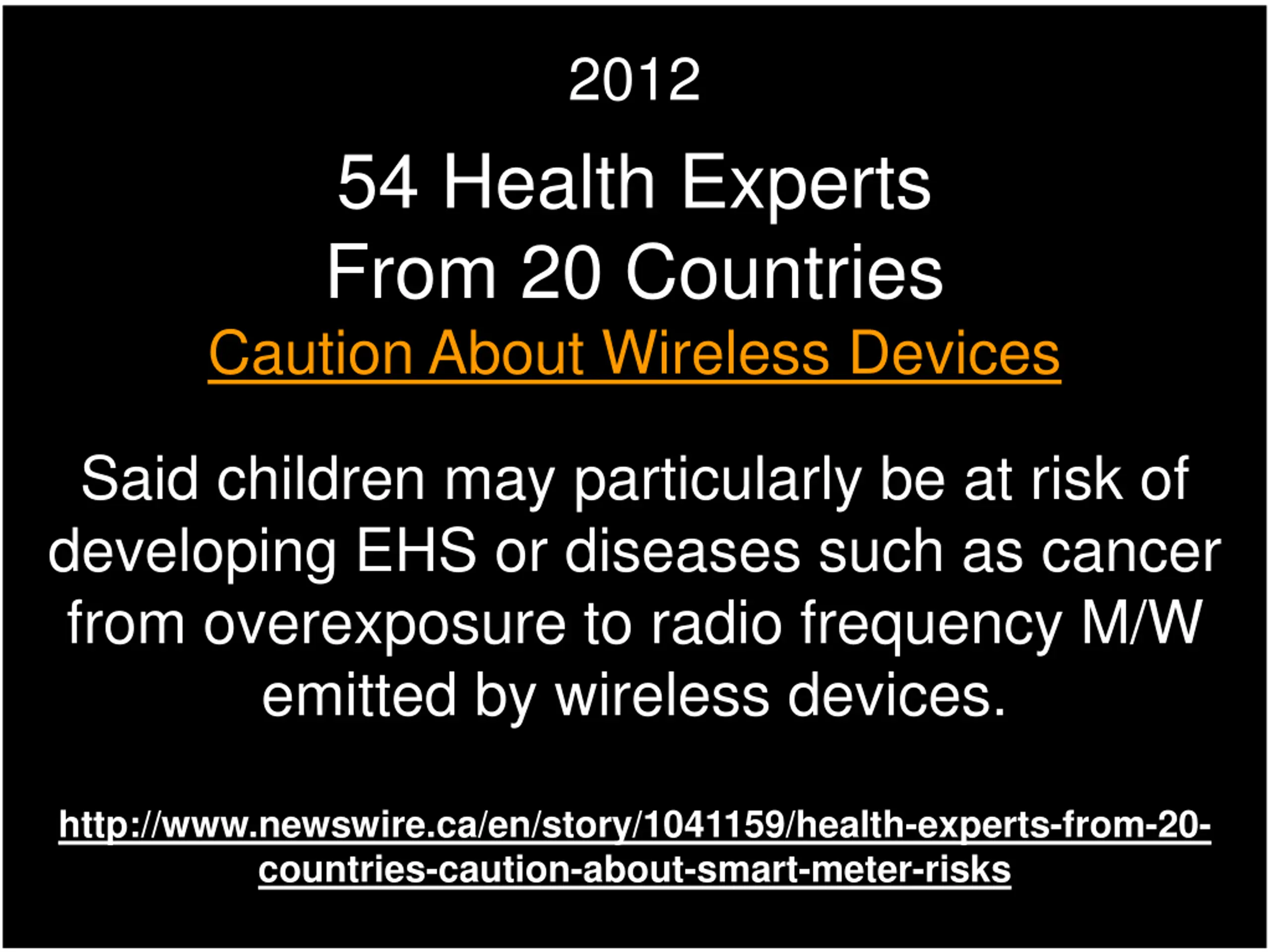 2012

54 Health Experts
From 20 Countries
Caution About Wireless Devices

Said children may particularly be at risk of developing EHS or diseases such as cancer from overexposure to radio frequency M/W emitted by wireless devices.

http://www.newswire.ca/en/story/1041159/health-experts-from-20-countries-caution-about-smart-meter-risks